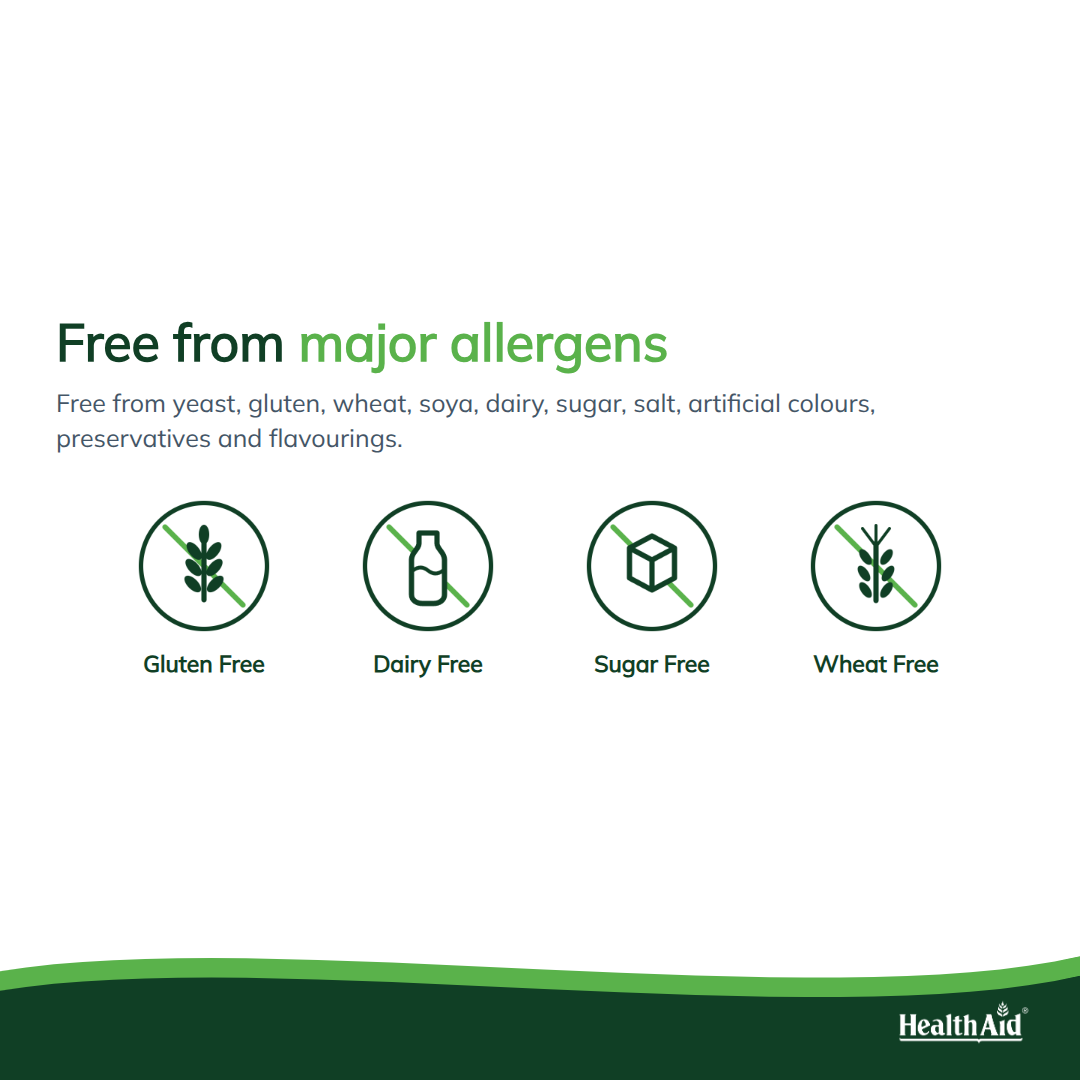 Free from major allergens

Free from yeast, gluten, wheat, soya, dairy, sugar, salt, artificial colours, preservatives and flavourings.

Gluten Free

Dairy Free

Sugar Free

Wheat Free

HealthAid®